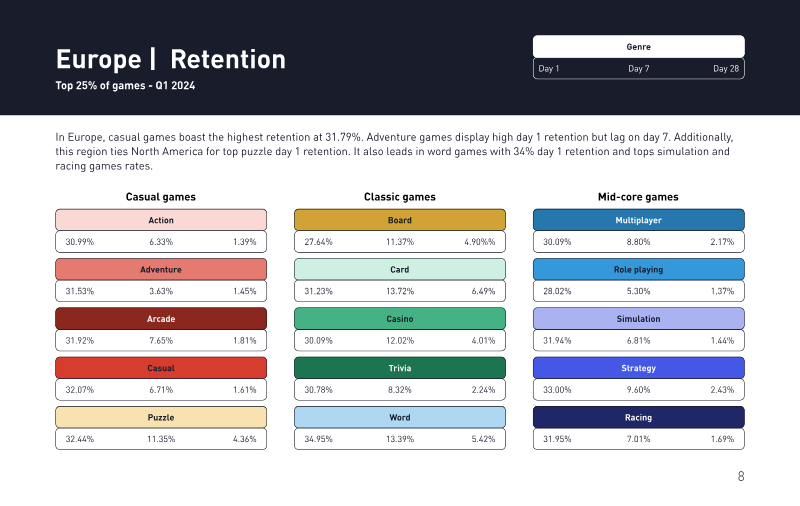 Europe | Retention

Top 25% of games - Q1 2024

Genre

Day 1 Day 7 Day 28

In Europe, casual games boast the highest retention at 31.79%. Adventure games display high day 1 retention but lag on day 7. Additionally, this region ties North America for top puzzle day 1 retention. It also leads in word games with 34% day 1 retention and tops simulation and racing games rates.

Casual games

Action
30.99% 6.33% 1.39%

Adventure
31.53% 3.63% 1.45%

Arcade
31.92% 7.65% 1.81%

Casual
32.07% 6.71% 1.61%

Puzzle
32.44% 11.35% 4.36%

Classic games

Board
27.64% 11.37% 4.90%%

Card
31.23% 13.72% 6.49%

Casino
30.09% 12.02% 4.01%

Trivia
30.78% 8.32% 2.24%

Word
34.95% 13.39% 5.42%

Mid-core games

Multiplayer
30.09% 8.80% 2.17%

Role playing
28.02% 5.30% 1.37%

Simulation
31.94% 6.81% 1.44%

Strategy
33.00% 9.60% 2.43%

Racing
31.95% 7.01% 1.69%

8